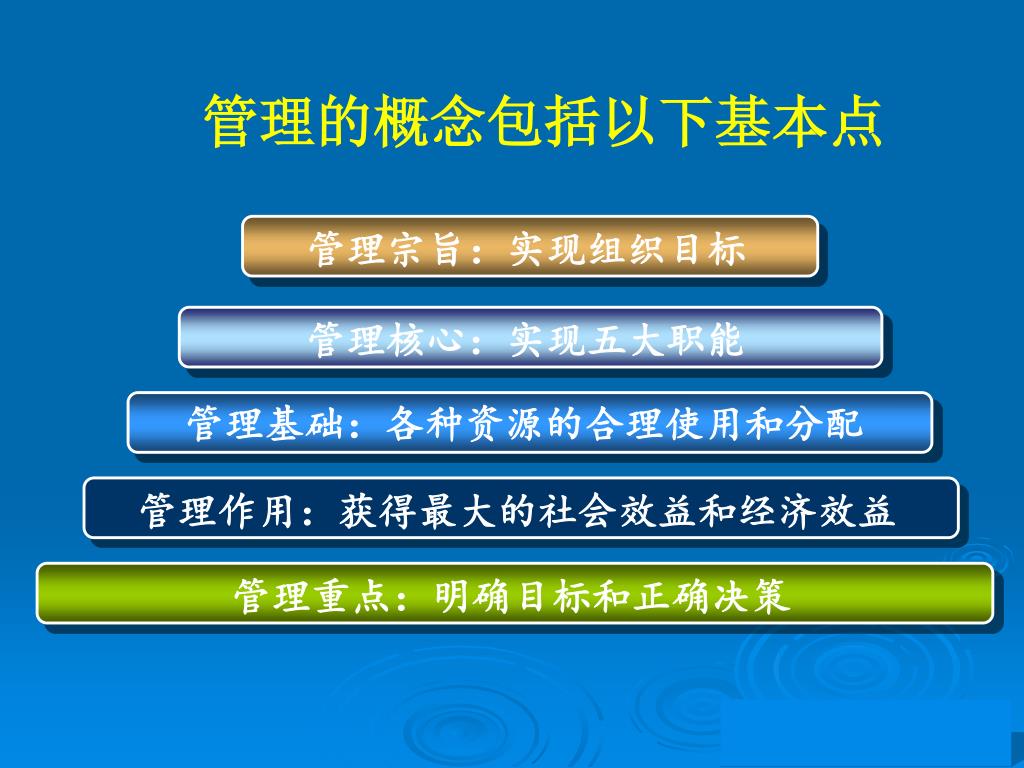 管理的概念包括以下基本点

管理宗旨：实现组织目标

管理核心：实现五大职能

管理基础：各种资源的合理使用和分配

管理作用：获得最大的社会效益和经济效益

管理重点：明确目标和正确决策